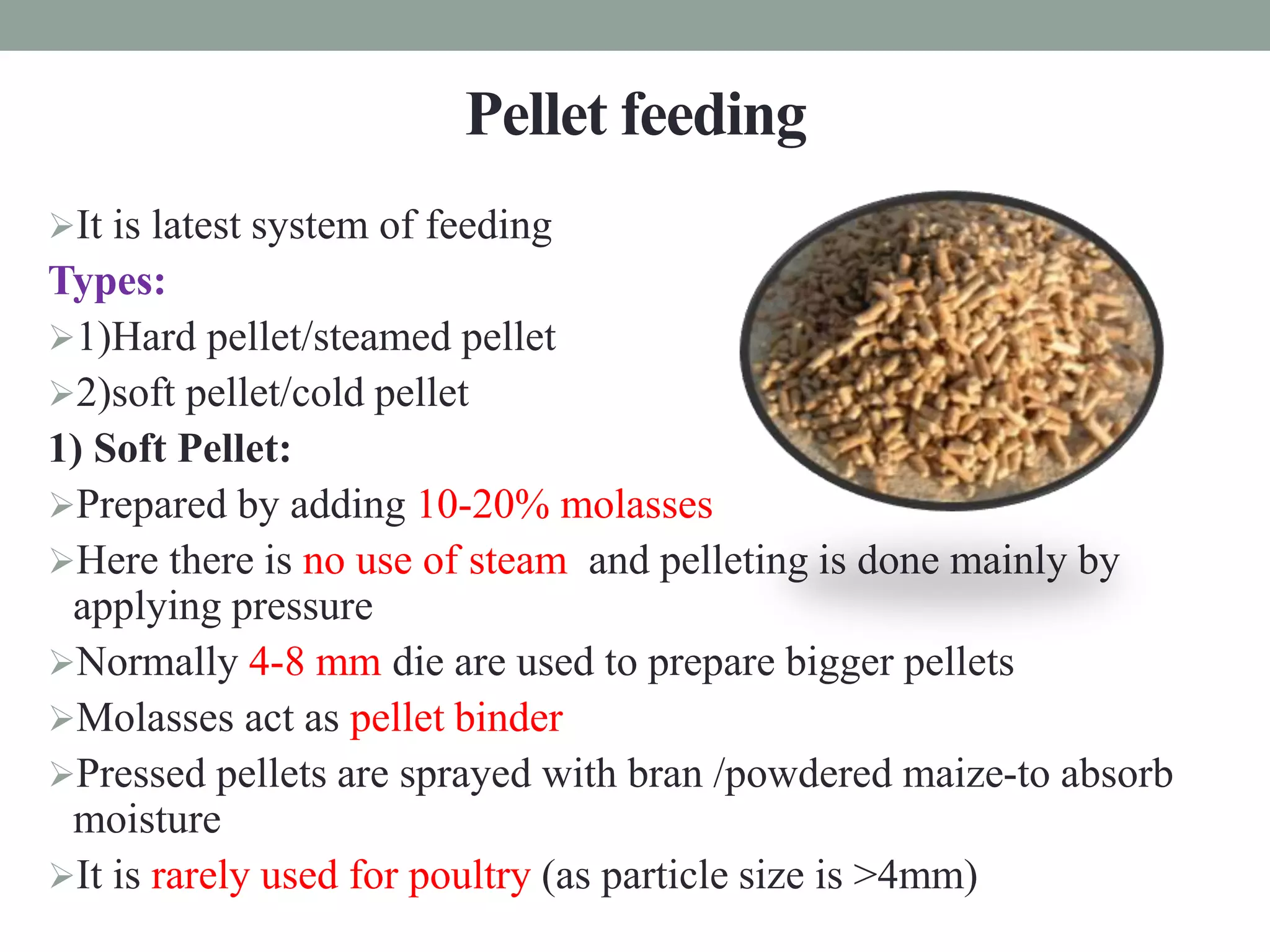 Pellet feeding

➢It is latest system of feeding

Types:

➢1)Hard pellet/steamed pellet

➢2)soft pellet/cold pellet

1) Soft Pellet:

➢Prepared by adding 10-20% molasses

➢Here there is no use of steam and pelleting is done mainly by applying pressure

➢Normally 4-8 mm die are used to prepare bigger pellets

➢Molasses act as pellet binder

➢Pressed pellets are sprayed with bran /powdered maize-to absorb moisture

➢It is rarely used for poultry (as particle size is >4mm)